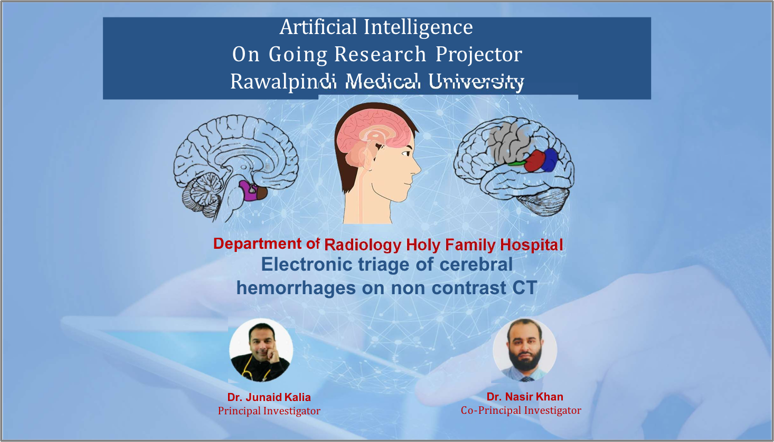 Artificial Intelligence
On Going Research Projector
Rawalpindi Medical University

Department of Radiology Holy Family Hospital
Electronic triage of cerebral hemorrhages on non contrast CT

Dr. Junaid Kalia
Principal Investigator

Dr. Nasir Khan
Co-Principal Investigator